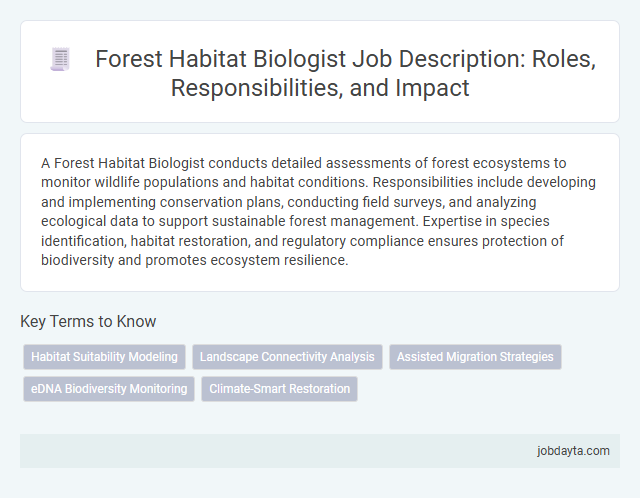 Forest Habitat Biologist Job Description: Roles, Responsibilities, and Impact

A Forest Habitat Biologist conducts detailed assessments of forest ecosystems to monitor wildlife populations and habitat conditions. Responsibilities include developing and implementing conservation plans, conducting field surveys, and analyzing ecological data to support sustainable forest management. Expertise in species identification, habitat restoration, and regulatory compliance ensures protection of biodiversity and promotes ecosystem resilience.

Key Terms to Know

Habitat Suitability Modeling
Landscape Connectivity Analysis
Assisted Migration Strategies
eDNA Biodiversity Monitoring
Climate-Smart Restoration

jobdayta.com